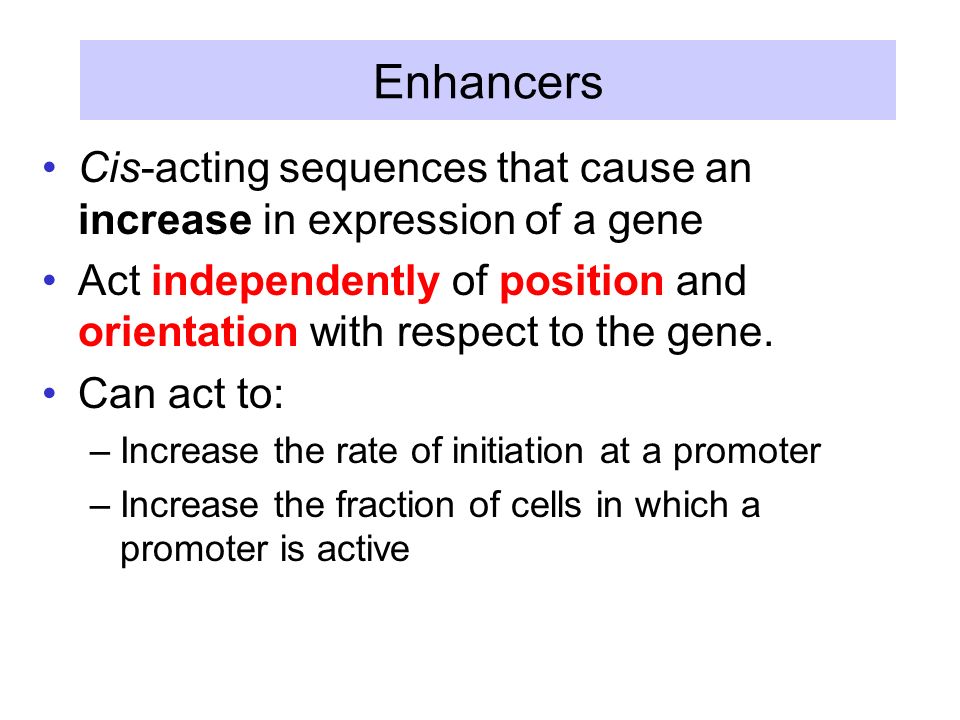 Enhancers

• Cis-acting sequences that cause an increase in expression of a gene

• Act independently of position and orientation with respect to the gene.

• Can act to:

– Increase the rate of initiation at a promoter

– Increase the fraction of cells in which a promoter is active